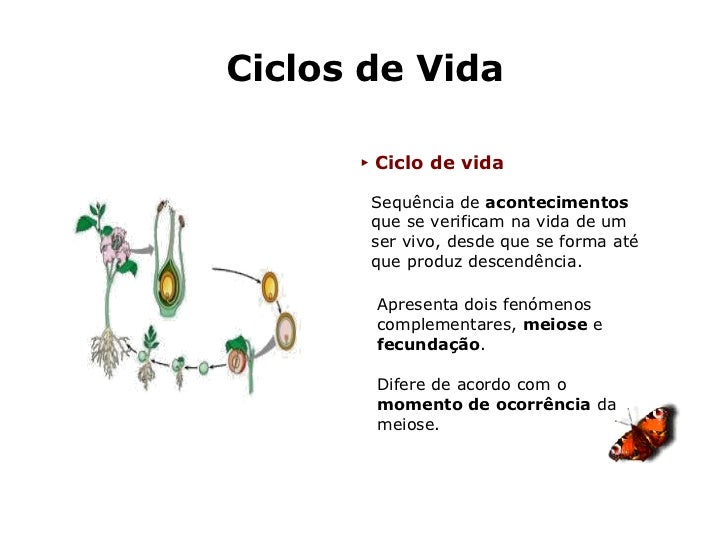 Ciclos de Vida

‣ Ciclo de vida

Sequência de acontecimentos que se verificam na vida de um ser vivo, desde que se forma até que produz descendência.

Apresenta dois fenómenos complementares, meiose e fecundação.

Difere de acordo com o momento de ocorrência da meiose.